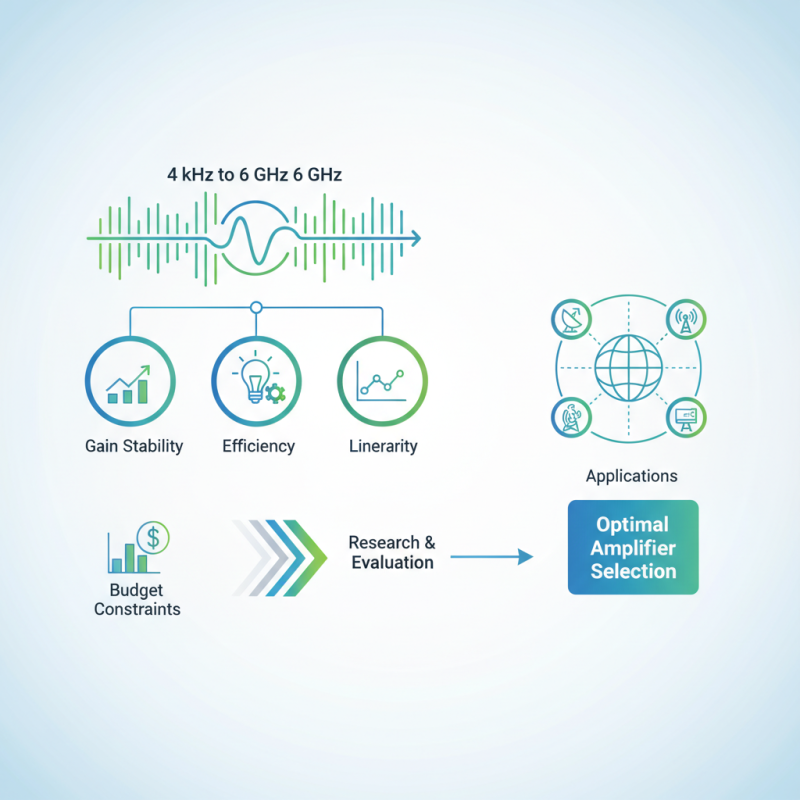 4 kHz to 6 GHz 6 GHz

Gain Stability

Efficiency

Linerarity

Applications

Budget Constraints

Research & Evaluation

Optimal Amplifier Selection